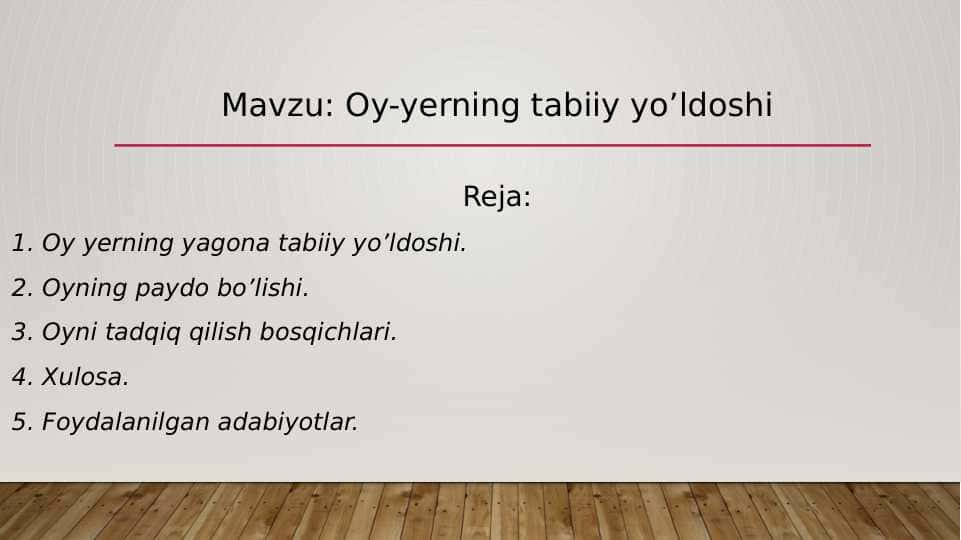 Mavzu: Oy-yerning tabiiy yo’ldoshi

Reja:

1. Oy yerning yagona tabiiy yo’ldoshi.

2. Oyning paydo bo’lishi.

3. Oyni tadqiq qilish bosqichlari.

4. Xulosa.

5. Foydalanilgan adabiyotlar.